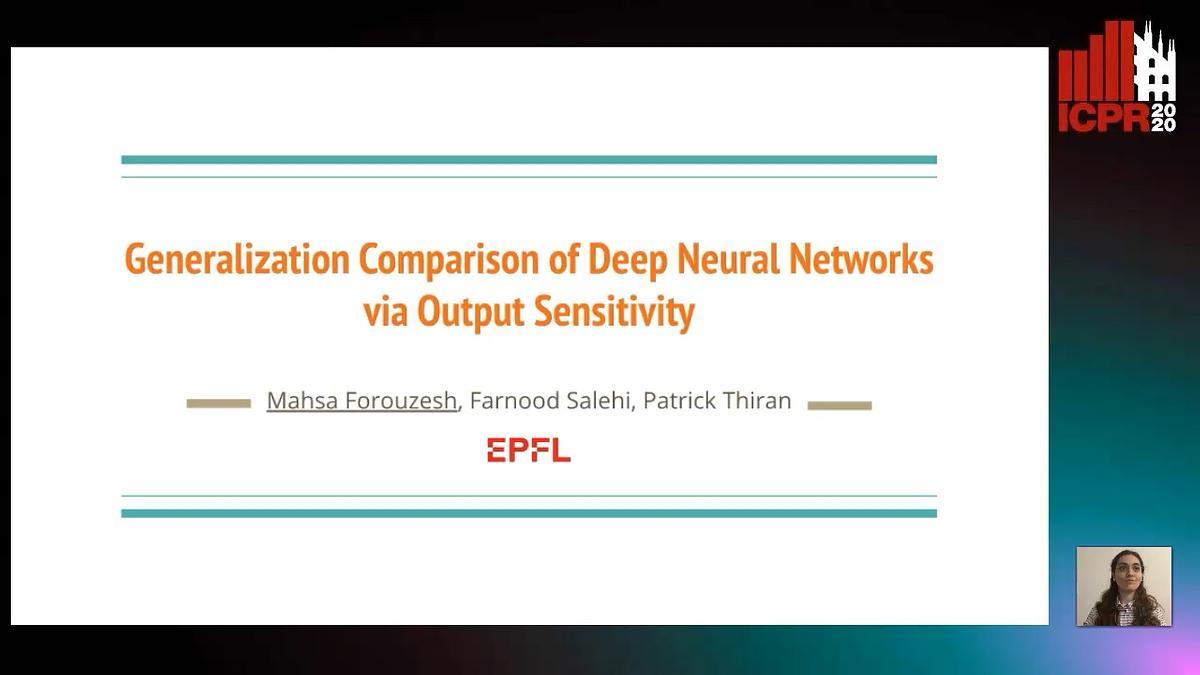 ICPR 2020

Generalization Comparison of Deep Neural Networks via Output Sensitivity

Mahsa Forouzesh, Farnood Salehi, Patrick Thiran

EPFL